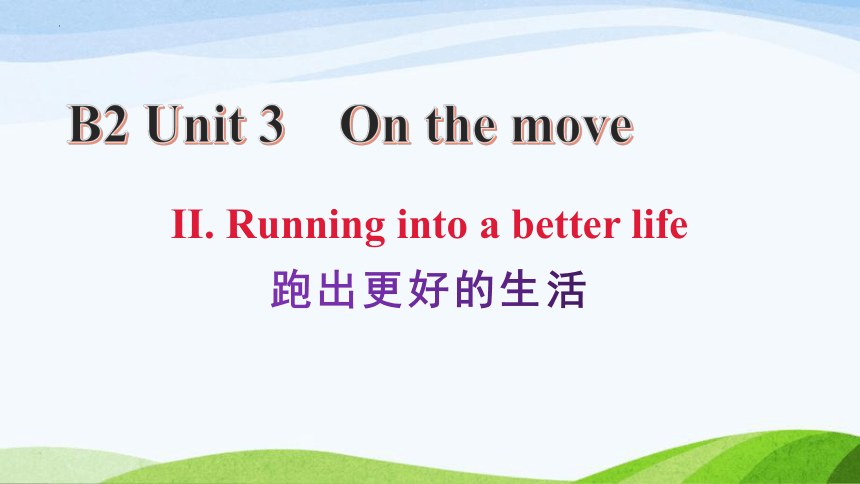 B2 Unit 3    On the move

II. Running into a better life

跑出更好的生活